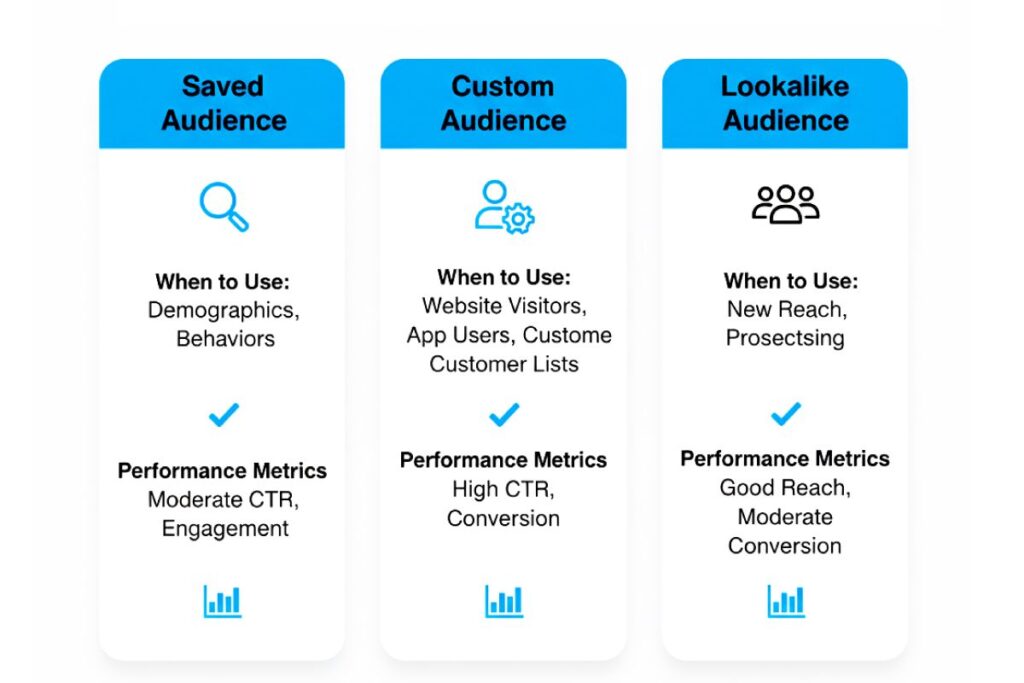 Saved Audience

When to Use:
Demographics, Behaviors

Performance Metrics
Moderate CTR, Engagement

Custom Audience

When to Use:
Website Visitors, App Users, Custome Customer Lists

Performance Metrics
High CTR, Conversion

Lookalike Audience

When to Use:
New Reach, Prosectsing

Performance Metrics
Good Reach, Moderate Conversion